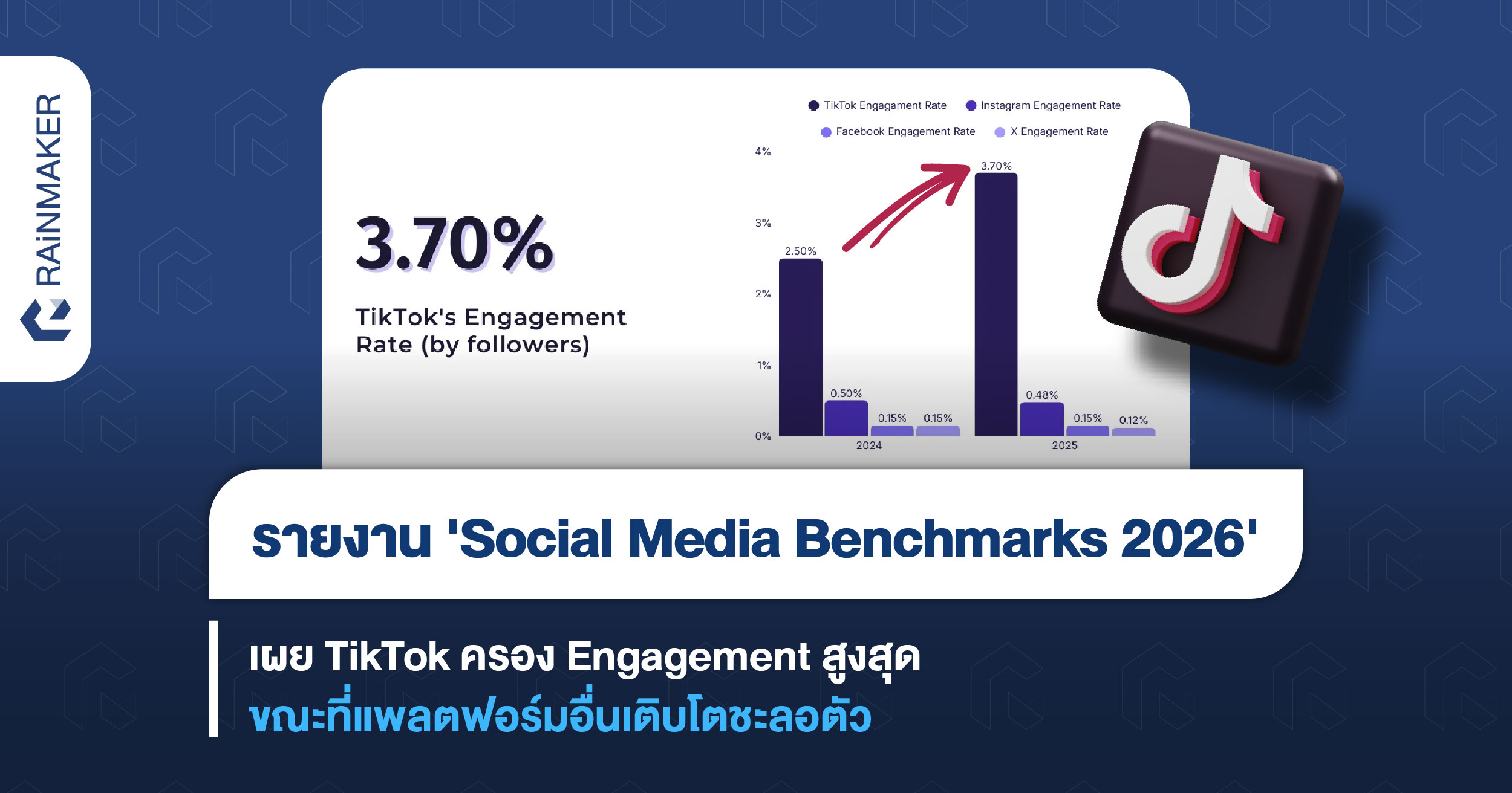 RAiNMAKER

3.70%

TikTok's Engagement Rate (by followers)

TikTok Engagament Rate
Instagram Engagement Rate
Facebook Engagement Rate
X Engagement Rate

4%
3%
2%
1%
0%

2.50%
0.50%
0.15%
0.15%
2024

3.70%
0.48%
0.15%
0.12%
2025

รายงาน 'Social Media Benchmarks 2026'

เผย TikTok ครอง Engagement สูงสุด
ขณะที่แพลตฟอร์มอื่นเติบโตชะลอตัว